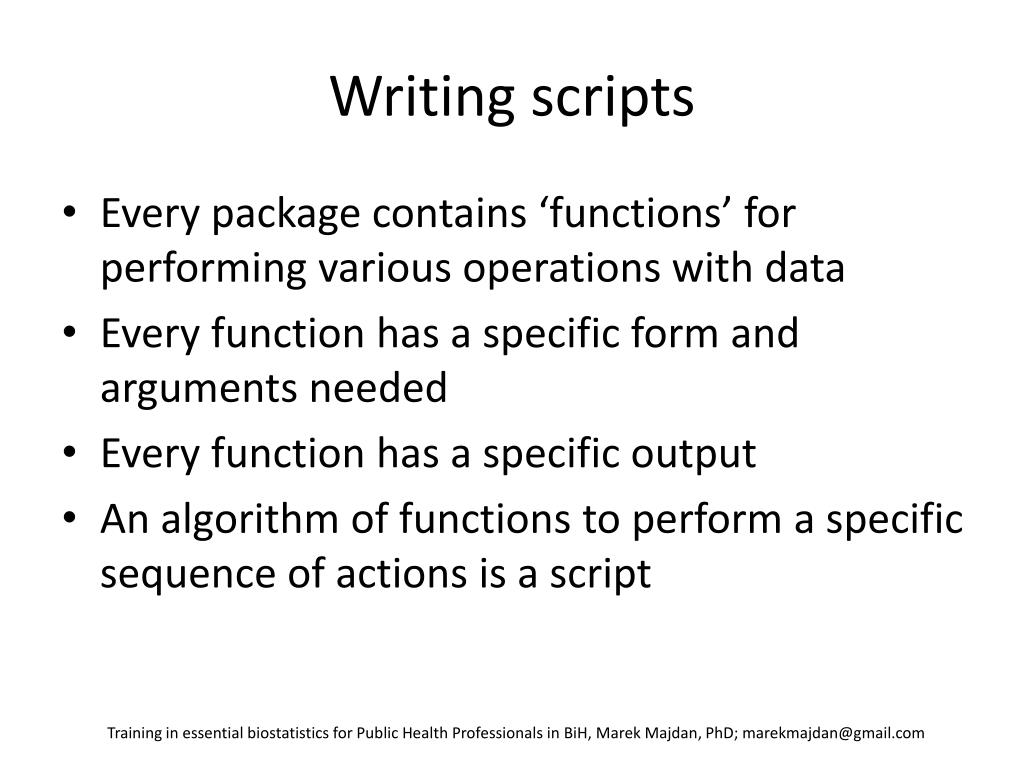 Writing scripts

• Every package contains ‘functions’ for performing various operations with data
• Every function has a specific form and arguments needed
• Every function has a specific output
• An algorithm of functions to perform a specific sequence of actions is a script

Training in essential biostatistics for Public Health Professionals in BiH, Marek Majdan, PhD; marekmajdan@gmail.com